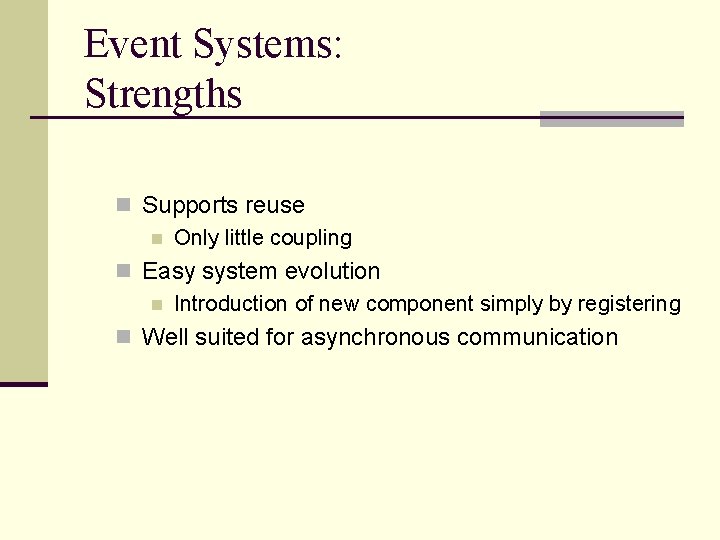 Event Systems:
Strengths

Supports reuse
Only little coupling
Easy system evolution
Introduction of new component simply by registering
Well suited for asynchronous communication